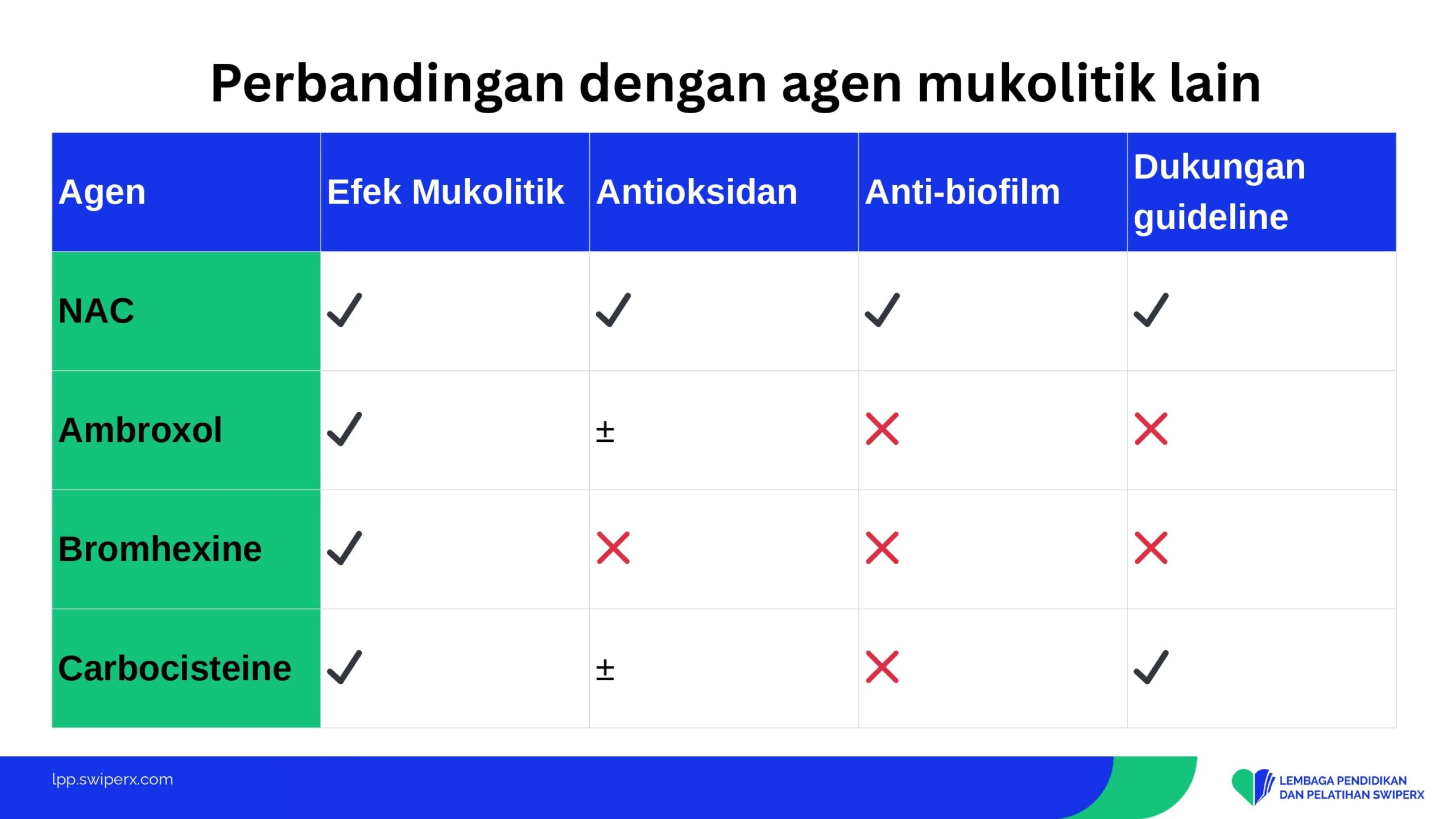 Perbandingan dengan agen mukolitik lain

| Agen | Efek Mukolitik | Antioksidan | Anti-biofilm | Dukungan guideline |
|---|---|---|---|---|
| NAC | ✓ | ✓ | ✓ | ✓ |
| Ambroxol | ✓ | ± | ✗ | ✗ |
| Bromhexine | ✓ | ✗ | ✗ | ✗ |
| Carbocisteine | ✓ | ± | ✗ | ✓ |

lpp.swiperx.com

LEMBAGA PENDIDIKAN DAN PELATIHAN SWIPERX